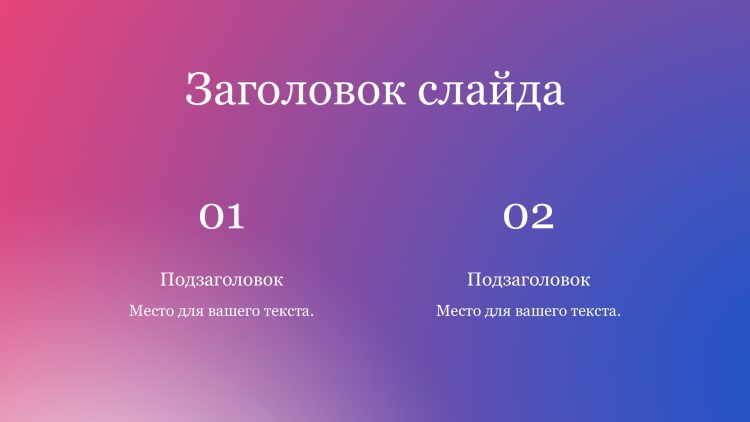 Заголовок слайда

01

Подзаголовок

Место для вашего текста.

02

Подзаголовок

Место для вашего текста.